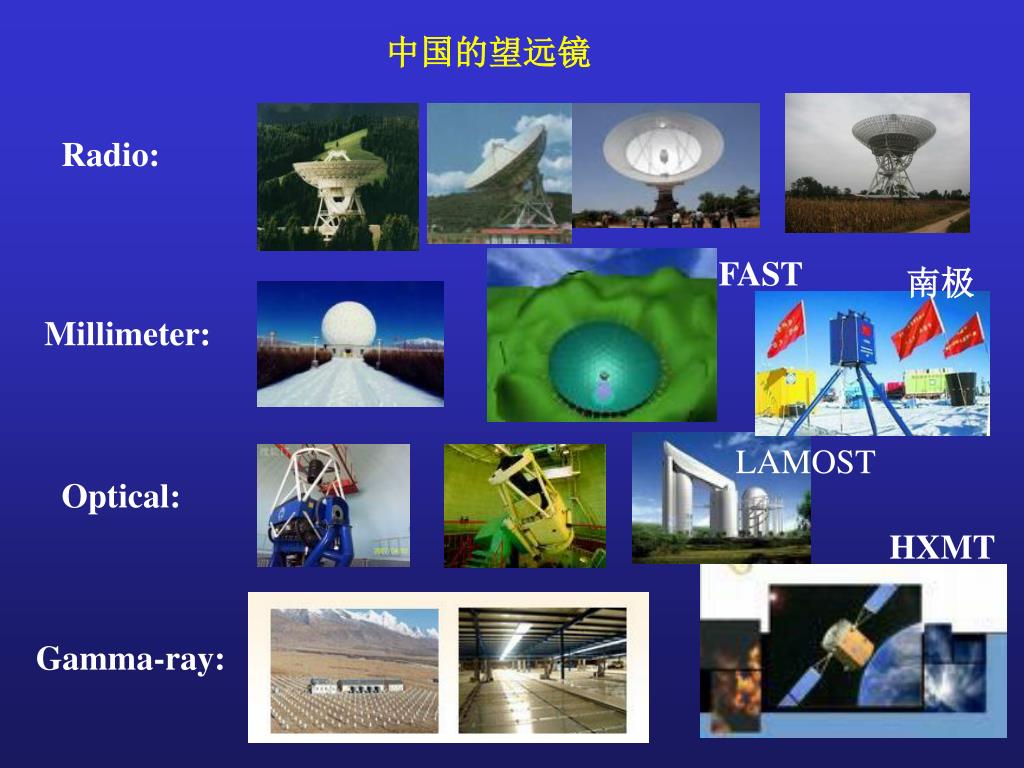 中国的望远镜

Radio:

FAST

南极

Millimeter:

LAMOST

Optical:

HXMT

Gamma-ray: